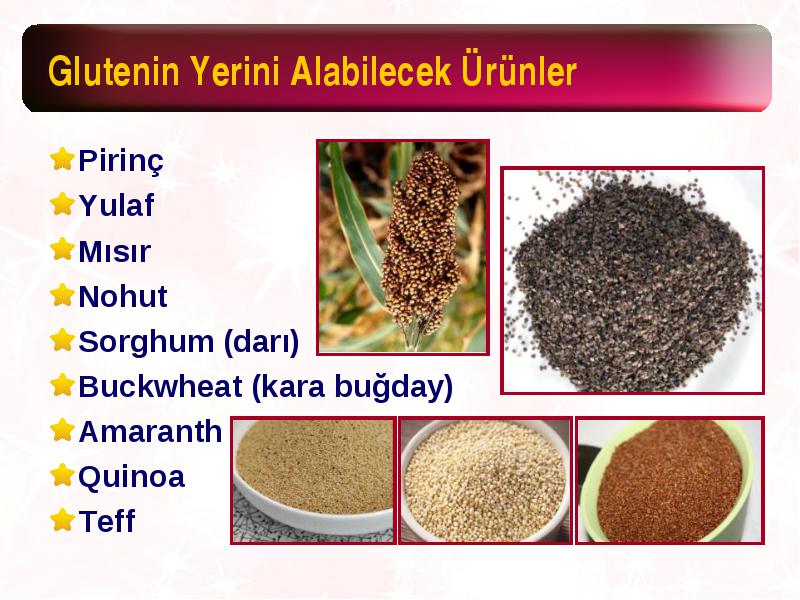 Glutenin Yerini Alabilecek Ürünler

Pirinç
Yulaf
Mısır
Nohut
Sorghum (darı)
Buckwheat (kara buğday)
Amaranth
Quinoa
Teff